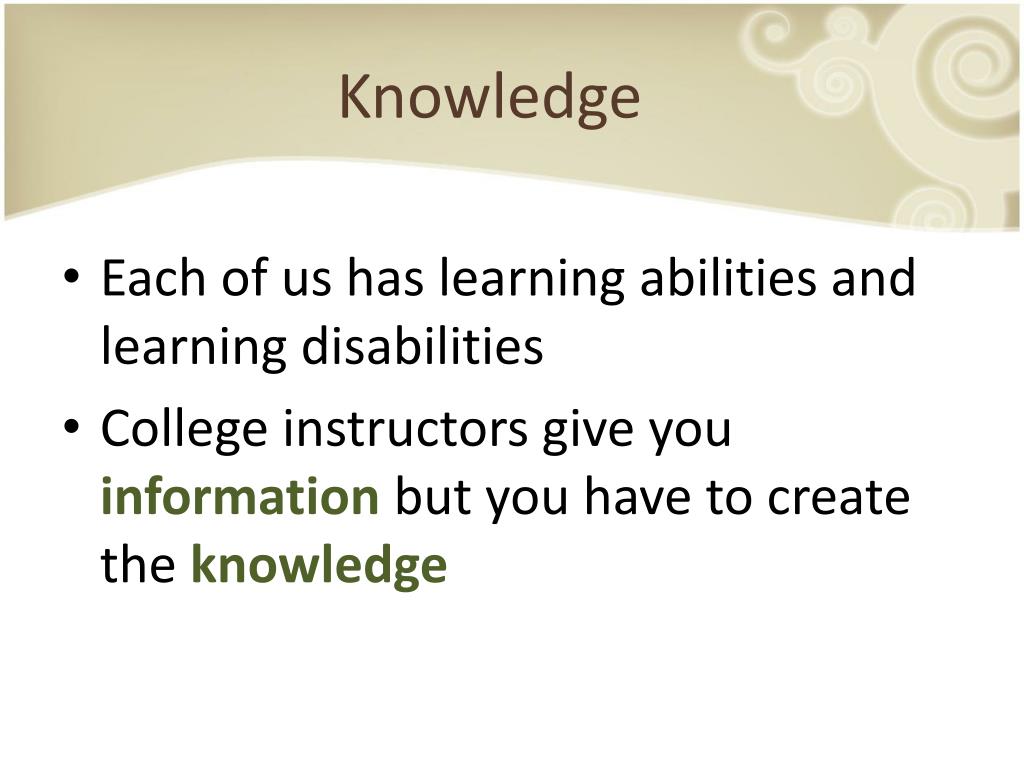 Knowledge

• Each of us has learning abilities and learning disabilities

• College instructors give you information but you have to create the knowledge